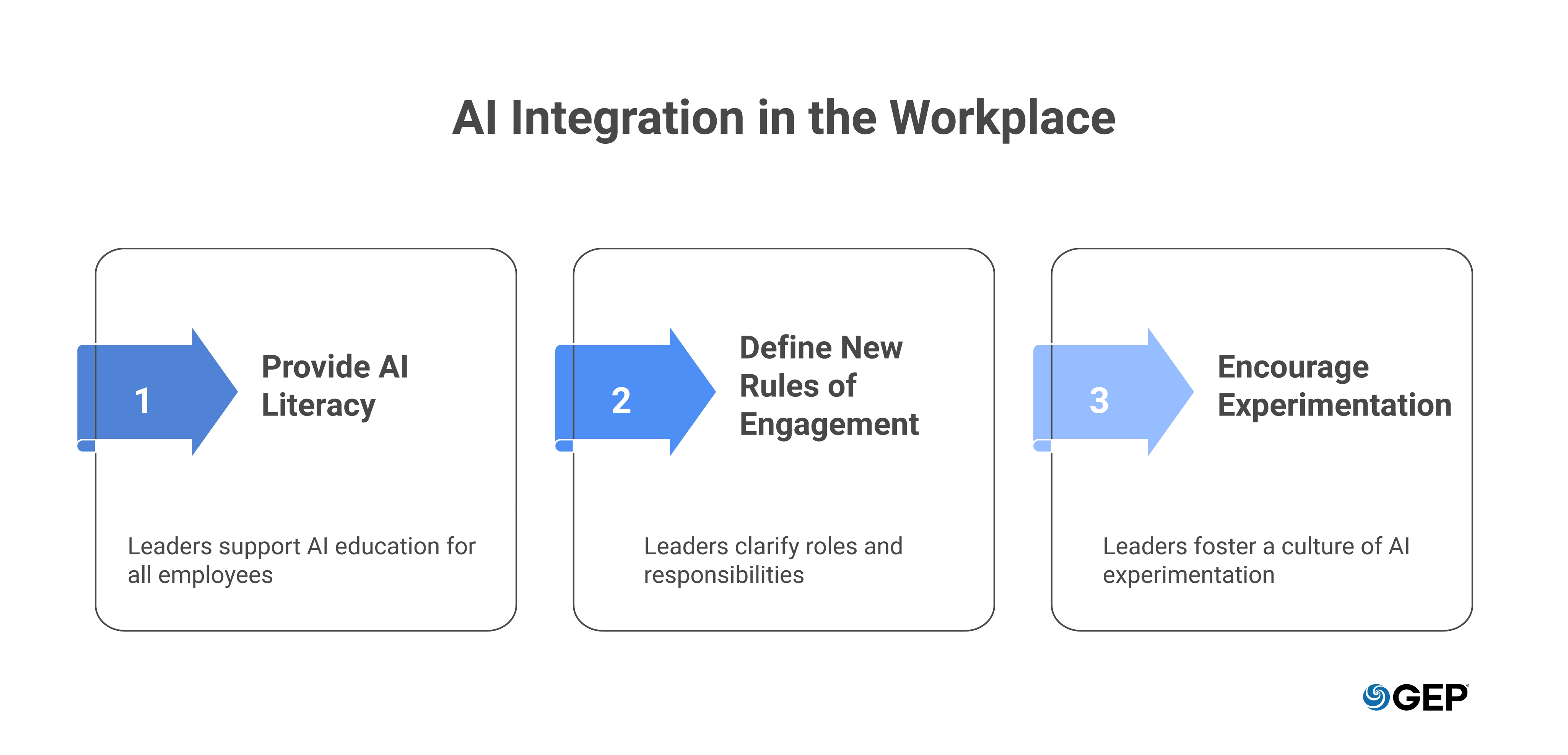 AI Integration in the Workplace

1

Provide AI Literacy

Leaders support AI education for all employees

2

Define New Rules of Engagement

Leaders clarify roles and responsibilities

3

Encourage Experimentation

Leaders foster a culture of AI experimentation

GEP